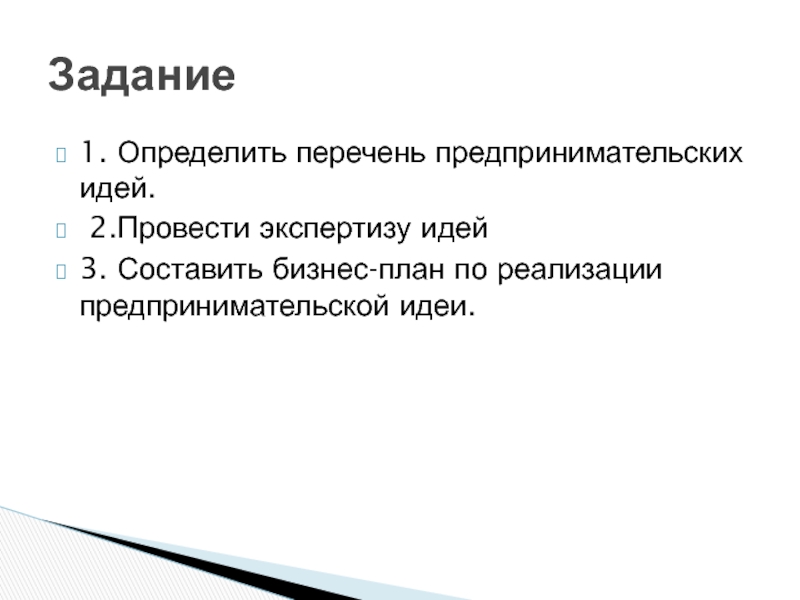 Задание

1. Определить перечень предпринимательских идей.

2.Провести экспертизу идей

3. Составить бизнес-план по реализации предпринимательской идеи.